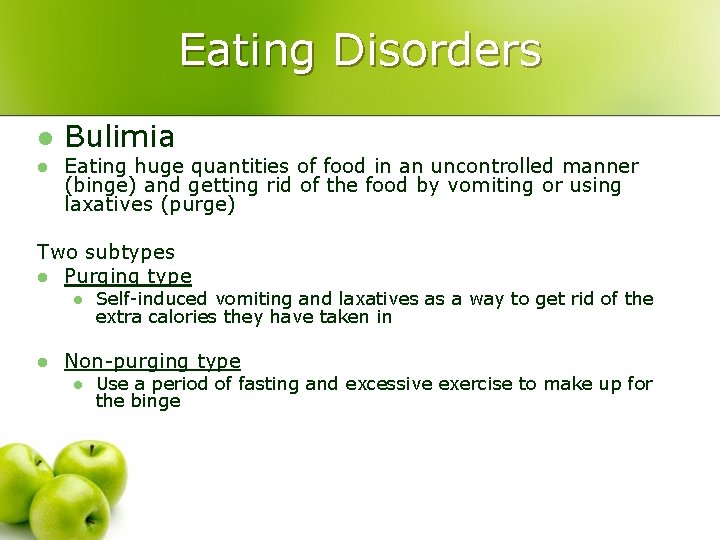 Eating Disorders

- Bulimia
- Eating huge quantities of food in an uncontrolled manner (binge) and getting rid of the food by vomiting or using laxatives (purge)

Two subtypes

- Purging type
  - Self-induced vomiting and laxatives as a way to get rid of the extra calories they have taken in

- Non-purging type
  - Use a period of fasting and excessive exercise to make up for the binge